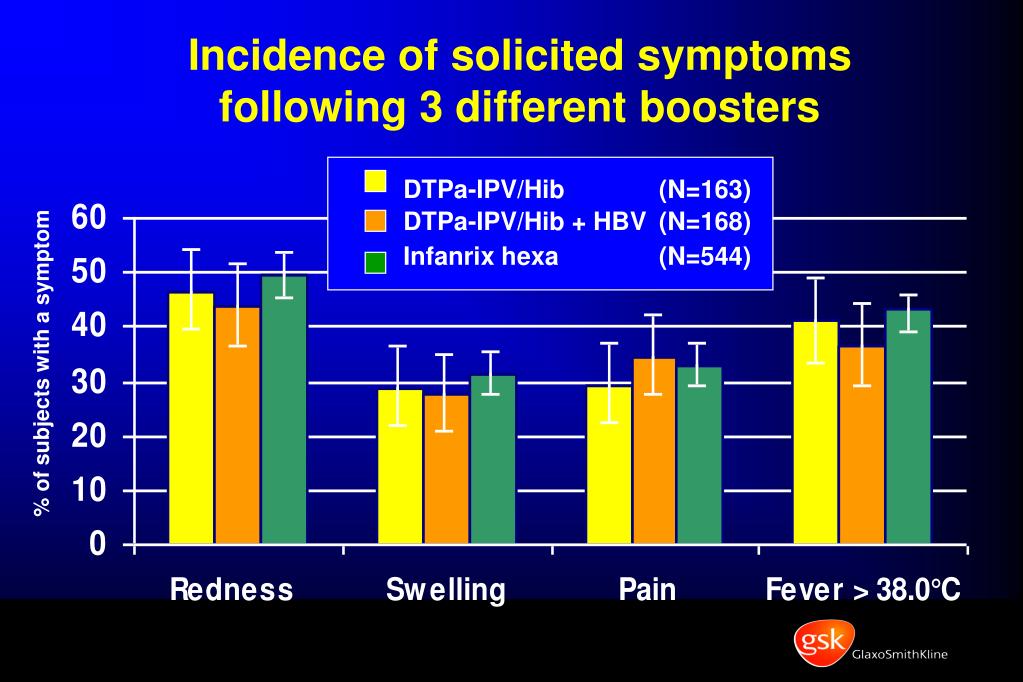 Incidence of solicited symptoms following 3 different boosters

DTPa-IPV/Hib (N=163)
DTPa-IPV/Hib + HBV (N=168)
Infanrix hexa (N=544)

% of subjects with a symptom

60
50
40
30
20
10
0

Redness
Swelling
Pain
Fever > 38.0°C

gsk GlaxoSmithKline